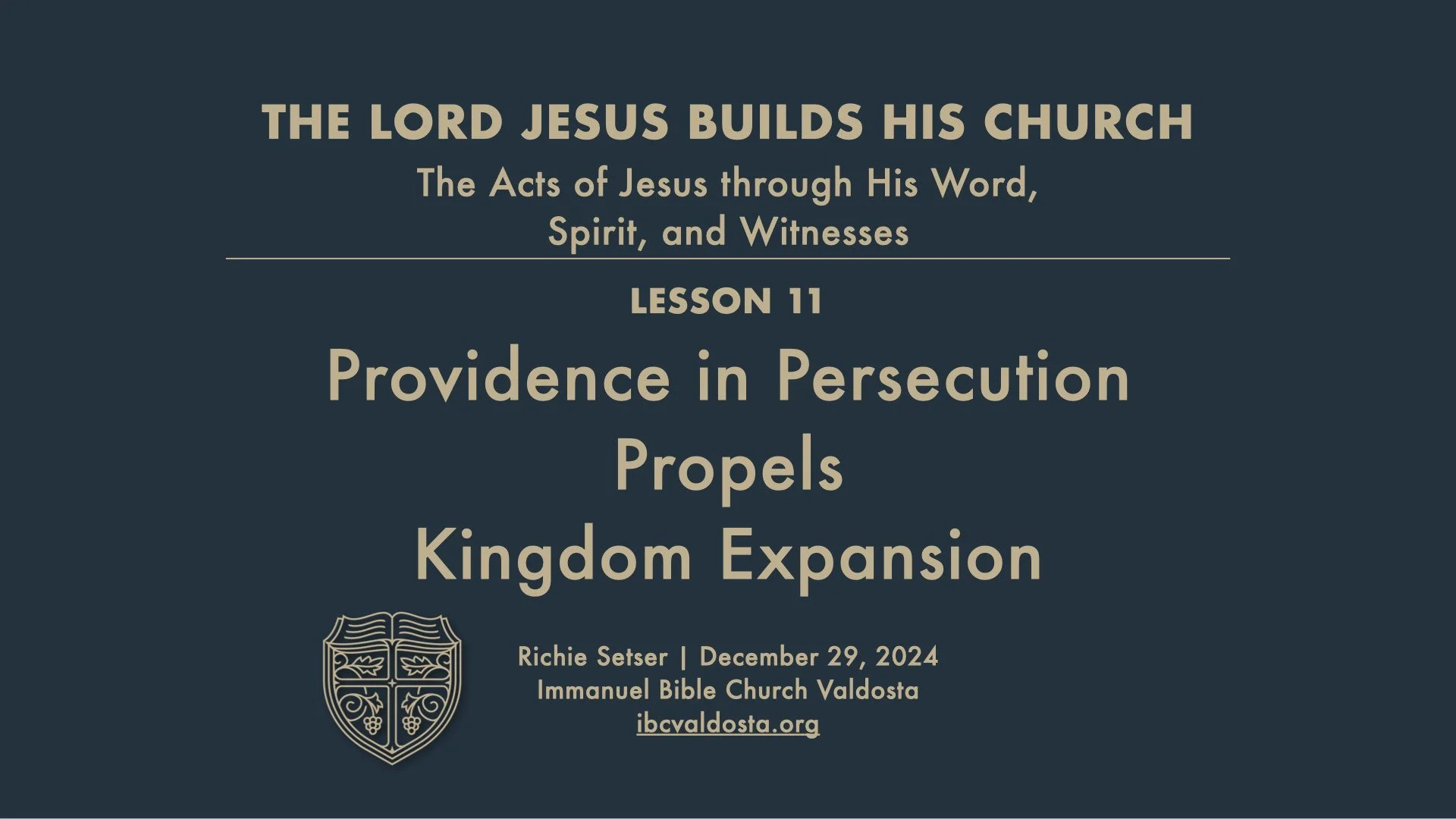 THE LORD JESUS BUILDS HIS CHURCH
The Acts of Jesus through His Word, Spirit, and Witnesses

LESSON 11

Providence in Persecution Propels Kingdom Expansion

Richie Setser | December 29, 2024
Immanuel Bible Church Valdosta
ibcvaldosta.org